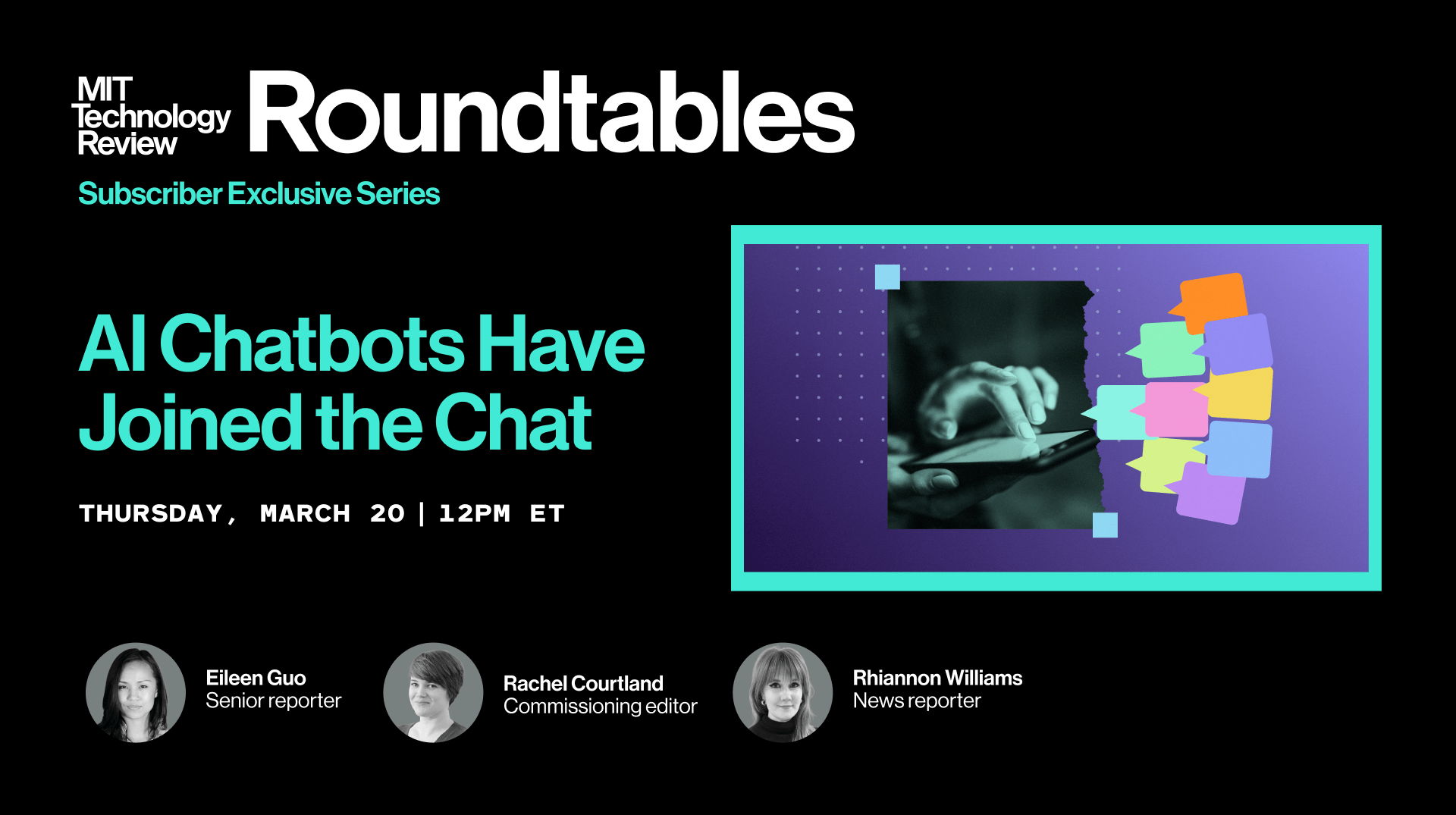 MIT Technology Review Roundtables

Subscriber Exclusive Series

AI Chatbots Have Joined the Chat

THURSDAY, MARCH 20 | 12PM ET

Eileen Guo
Senior reporter

Rachel Courtland
Commissioning editor

Rhiannon Williams
News reporter